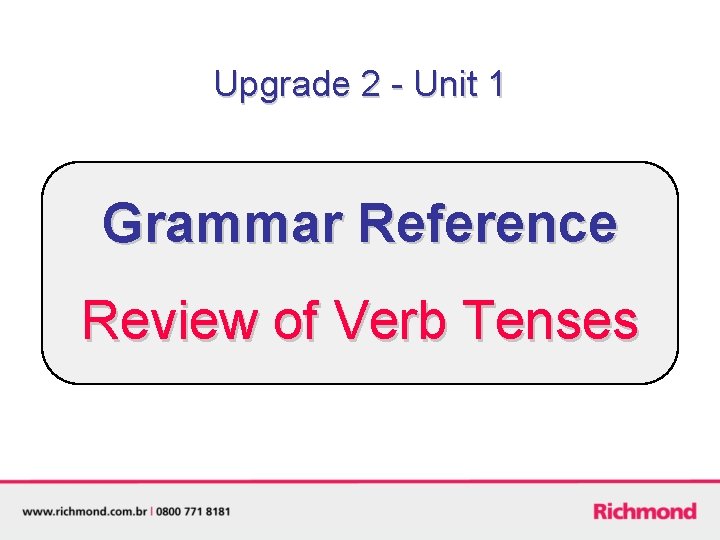 Upgrade 2 - Unit 1

Grammar Reference

Review of Verb Tenses

www.richmond.com.br | 0800 771 8181

Richmond